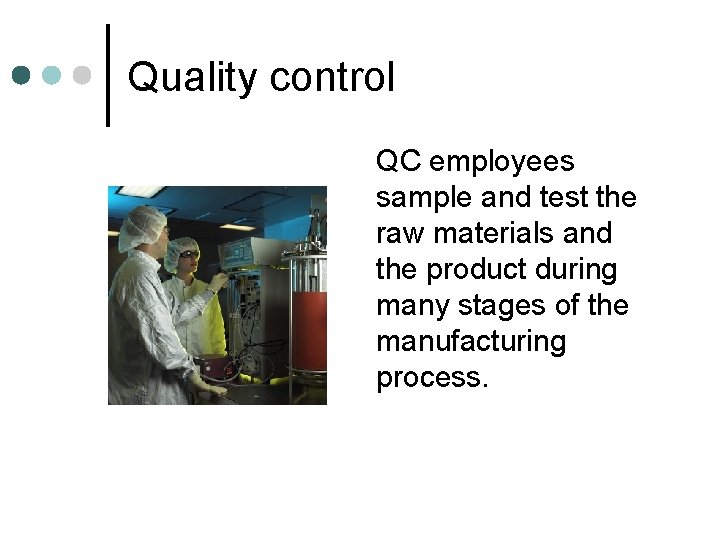 Quality control

QC employees sample and test the raw materials and the product during many stages of the manufacturing process.